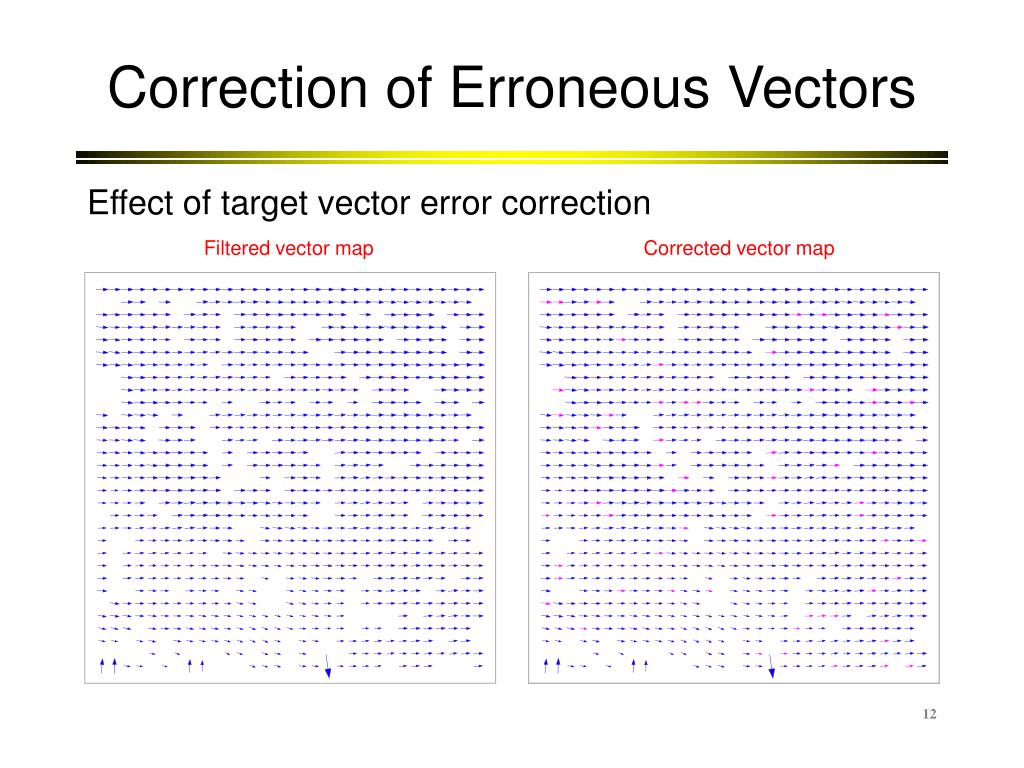 Correction of Erroneous Vectors

Effect of target vector error correction

Filtered vector map

Corrected vector map

12